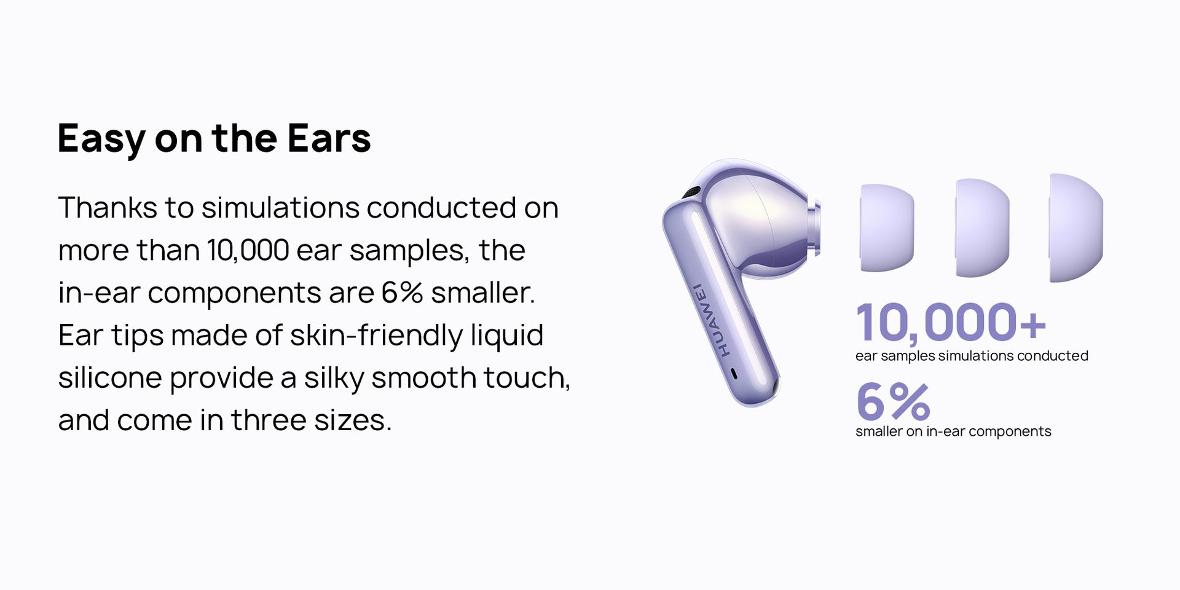 Easy on the Ears

Thanks to simulations conducted on more than 10,000 ear samples, the in-ear components are 6% smaller. Ear tips made of skin-friendly liquid silicone provide a silky smooth touch, and come in three sizes.

HUAWEI

10,000+
ear samples simulations conducted

6%
smaller on in-ear components